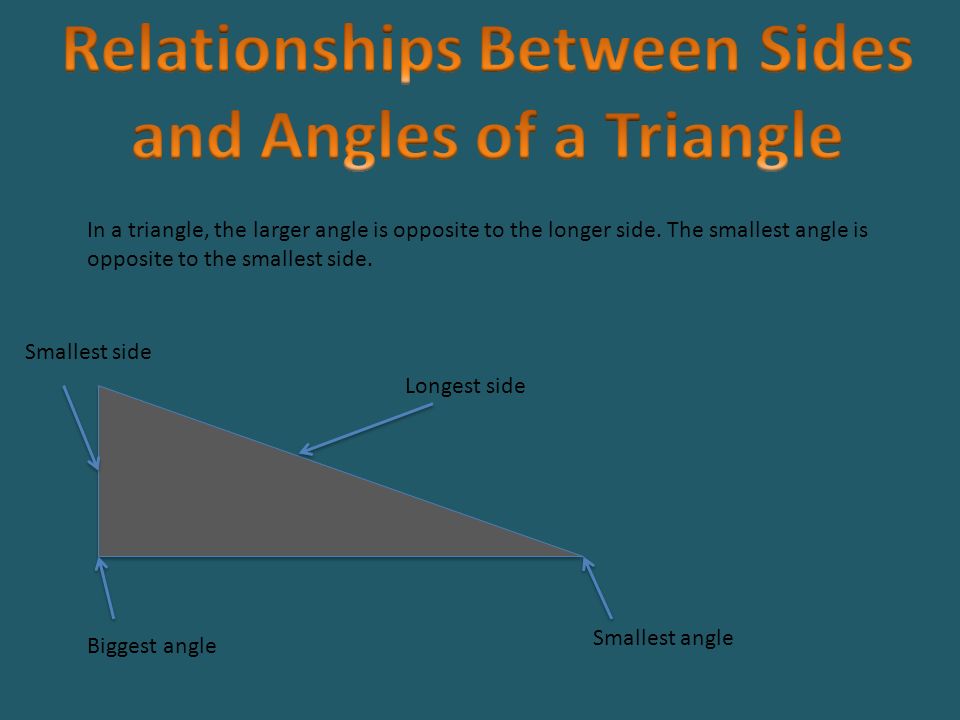 Relationships Between Sides and Angles of a Triangle

In a triangle, the larger angle is opposite to the longer side. The smallest angle is opposite to the smallest side.

Smallest side

Longest side

Biggest angle

Smallest angle